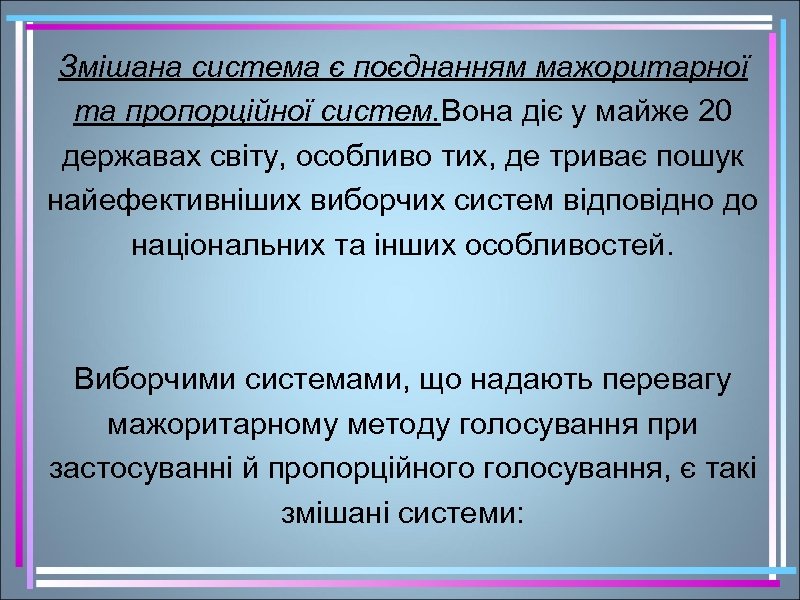 Змішана система є поєднанням мажоритарної та пропорційної систем.Вона діє у майже 20 державах світу, особливо тих, де триває пошук найефективніших виборчих систем відповідно до національних та інших особливостей.

Виборчими системами, що надають перевагу мажоритарному методу голосування при застосуванні й пропорційного голосування, є такі змішані системи: